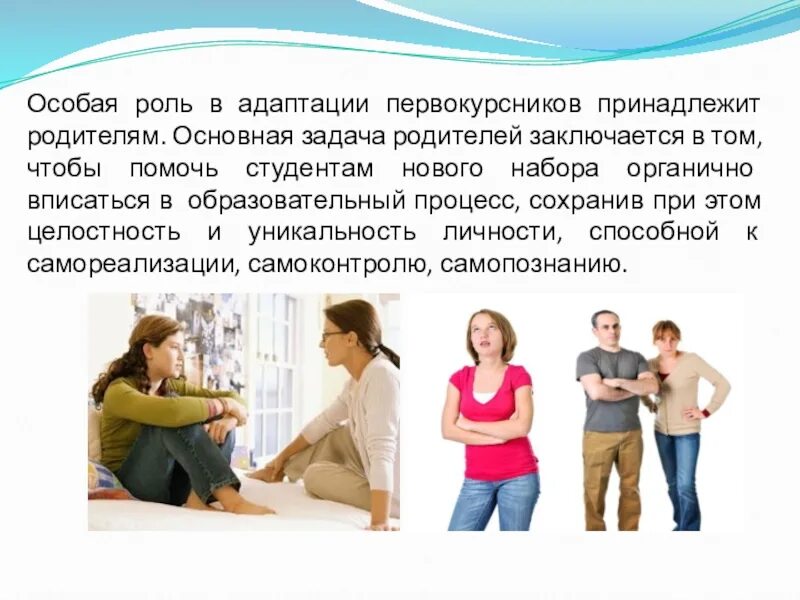 Особая роль в адаптации первокурсников принадлежит родителям. Основная задача родителей заключается в том, чтобы помочь студентам нового набора органично вписаться в образовательный процесс, сохранив при этом целостность и уникальность личности, способной к самореализации, самоконтролю, самопознанию.